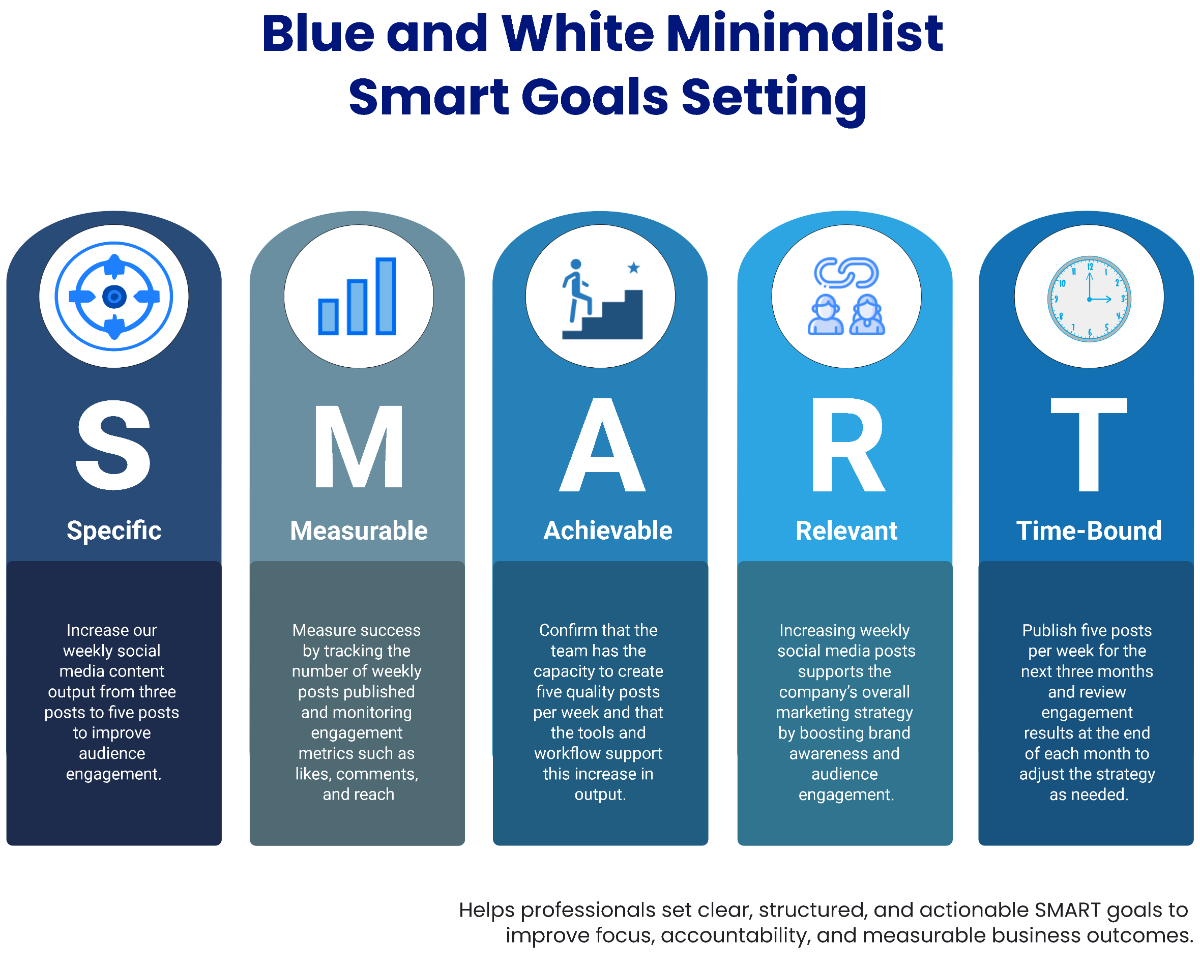 Blue and White Minimalist Smart Goals Setting

S

Specific

Increase our weekly social media content output from three posts to five posts to improve audience engagement.

M

Measurable

Measure success by tracking the number of weekly posts published and monitoring engagement metrics such as likes, comments, and reach

A

Achievable

Confirm that the team has the capacity to create five quality posts per week and that the tools and workflow support this increase in output.

R

Relevant

Increasing weekly social media posts supports the company's overall marketing strategy by boosting brand awareness and audience engagement.

T

Time-Bound

Publish five posts per week for the next three months and review engagement results at the end of each month to adjust the strategy as needed.

Helps professionals set clear, structured, and actionable SMART goals to improve focus, accountability, and measurable business outcomes.